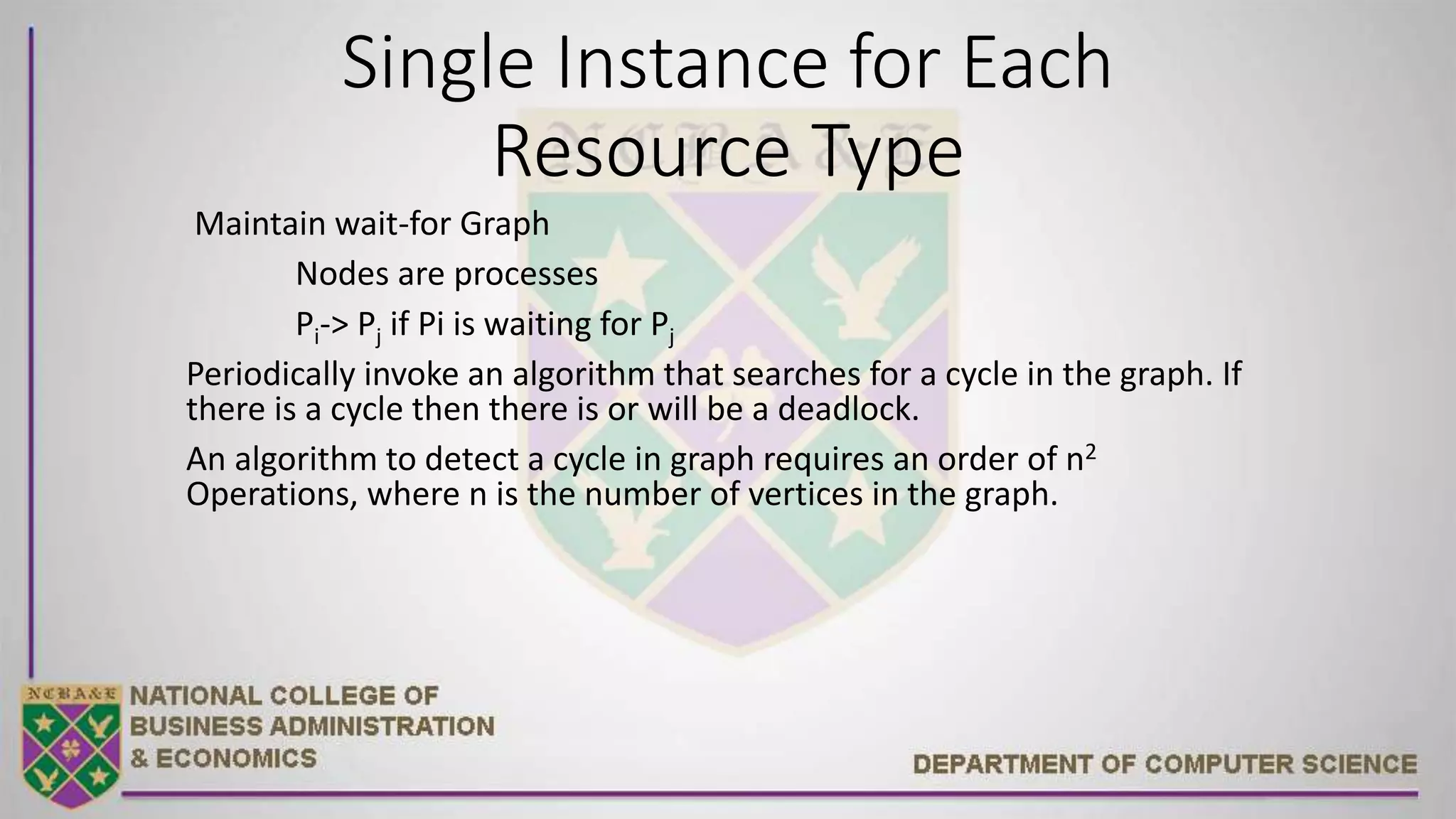 Single Instance for Each Resource Type

Maintain wait-for Graph

Nodes are processes

$P_i$-> $P_j$ if Pi is waiting for $P_j$

Periodically invoke an algorithm that searches for a cycle in the graph. If there is a cycle then there is or will be a deadlock.

An algorithm to detect a cycle in graph requires an order of $n^2$ Operations, where n is the number of vertices in the graph.

NCBA&E

NATIONAL COLLEGE OF BUSINESS ADMINISTRATION & ECONOMICS

DEPARTMENT OF COMPUTER SCIENCE